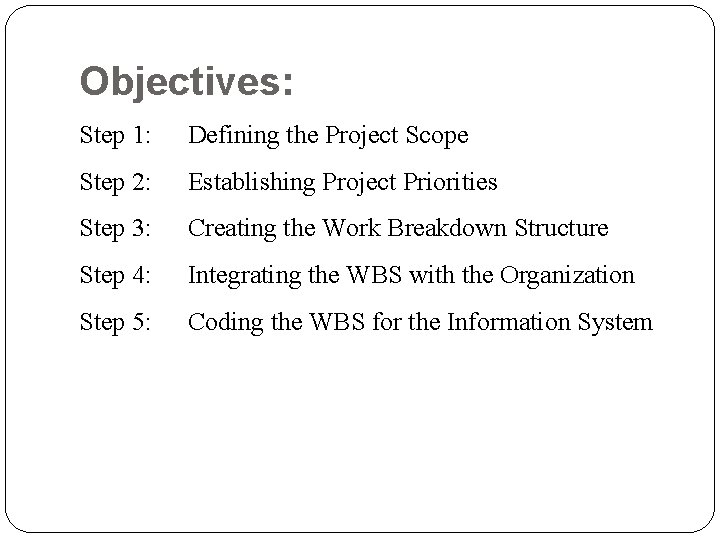 Objectives:

Step 1: Defining the Project Scope

Step 2: Establishing Project Priorities

Step 3: Creating the Work Breakdown Structure

Step 4: Integrating the WBS with the Organization

Step 5: Coding the WBS for the Information System